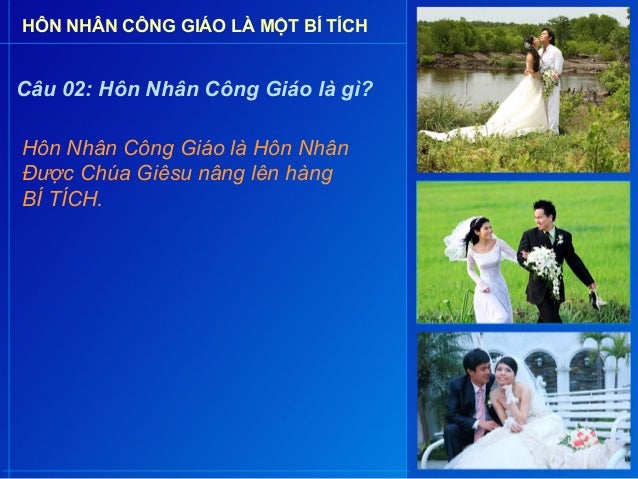 HÔN NHÂN CÔNG GIÁO LÀ MỘT BÍ TÍCH

Câu 02: Hôn Nhân Công Giáo là gì?

Hôn Nhân Công Giáo là Hôn Nhân Được Chúa Giêsu nâng lên hàng BÍ TÍCH.